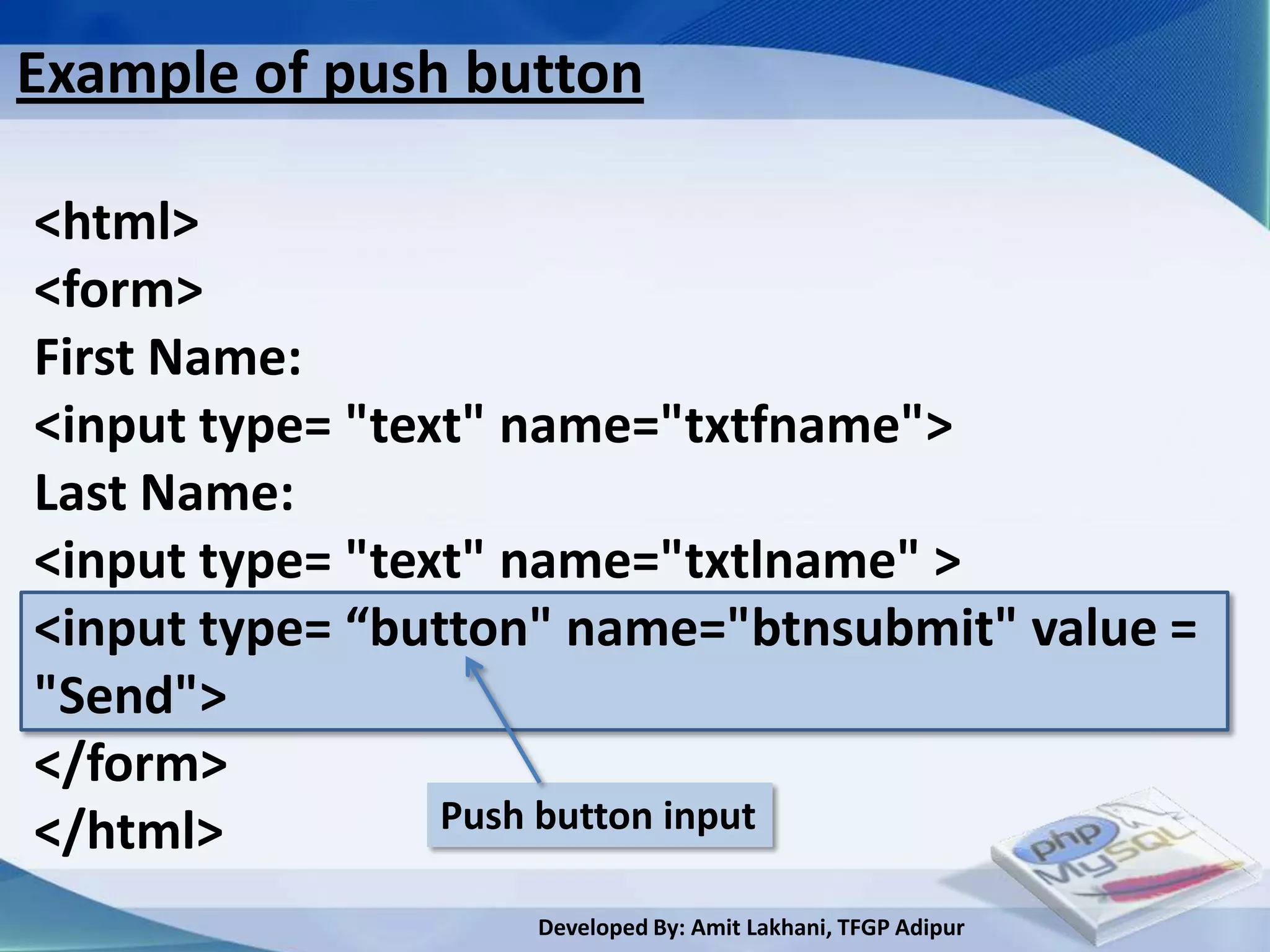 Example of push button

<html>
<form>
First Name:
<input type= "text" name="txtfname">
Last Name:
<input type= "text" name="txtlname" >
<input type= “button" name="btnsubmit" value = "Send">
</form>
</html>

Push button input

php MySQL

Developed By: Amit Lakhani, TFGP Adipur